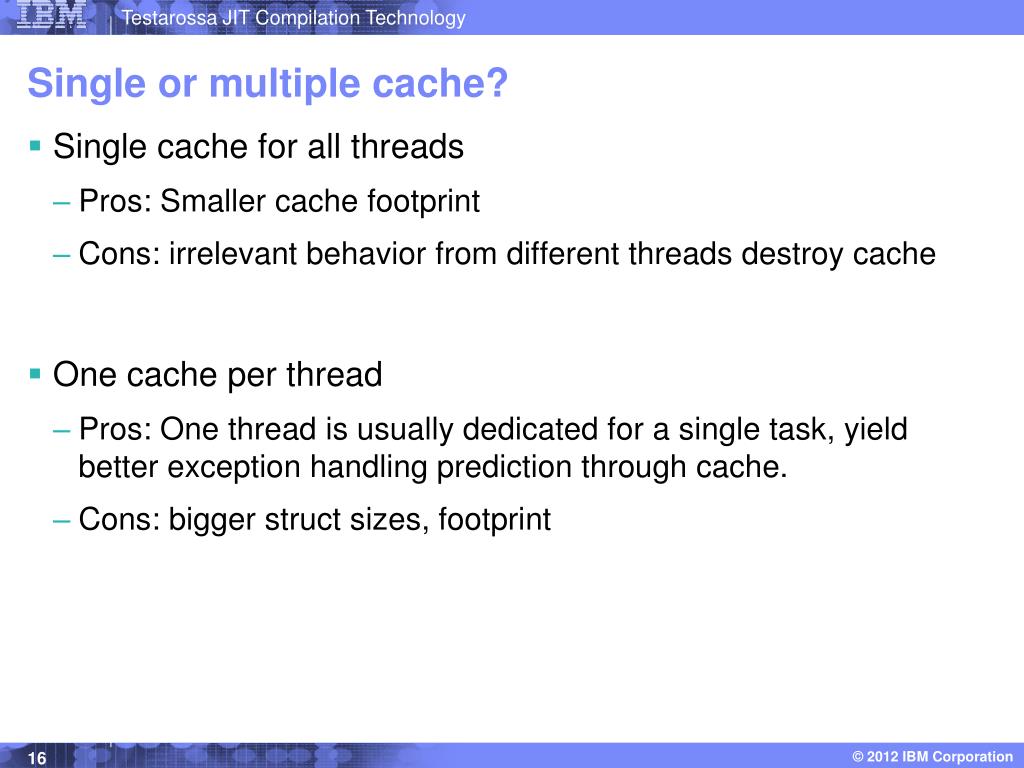 IBM Testarossa JIT Compilation Technology

Single or multiple cache?

▪ Single cache for all threads

– Pros: Smaller cache footprint

– Cons: irrelevant behavior from different threads destroy cache

▪ One cache per thread

– Pros: One thread is usually dedicated for a single task, yield better exception handling prediction through cache.

– Cons: bigger struct sizes, footprint

16

© 2012 IBM Corporation